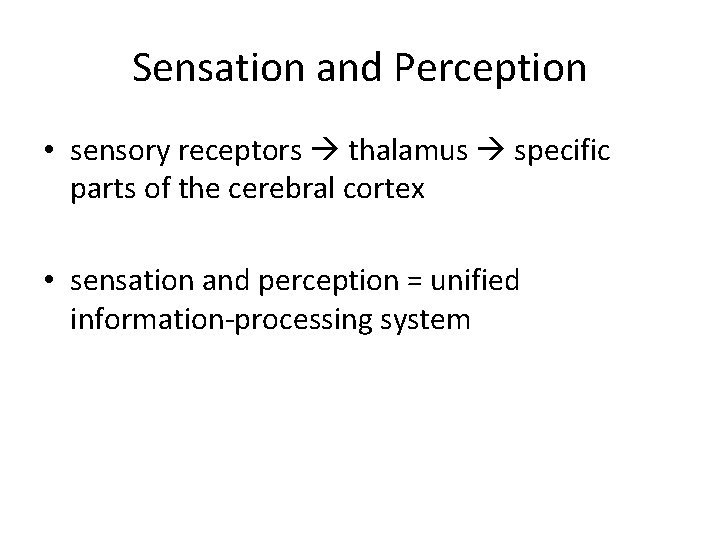 Sensation and Perception

• sensory receptors → thalamus → specific parts of the cerebral cortex

• sensation and perception = unified information-processing system